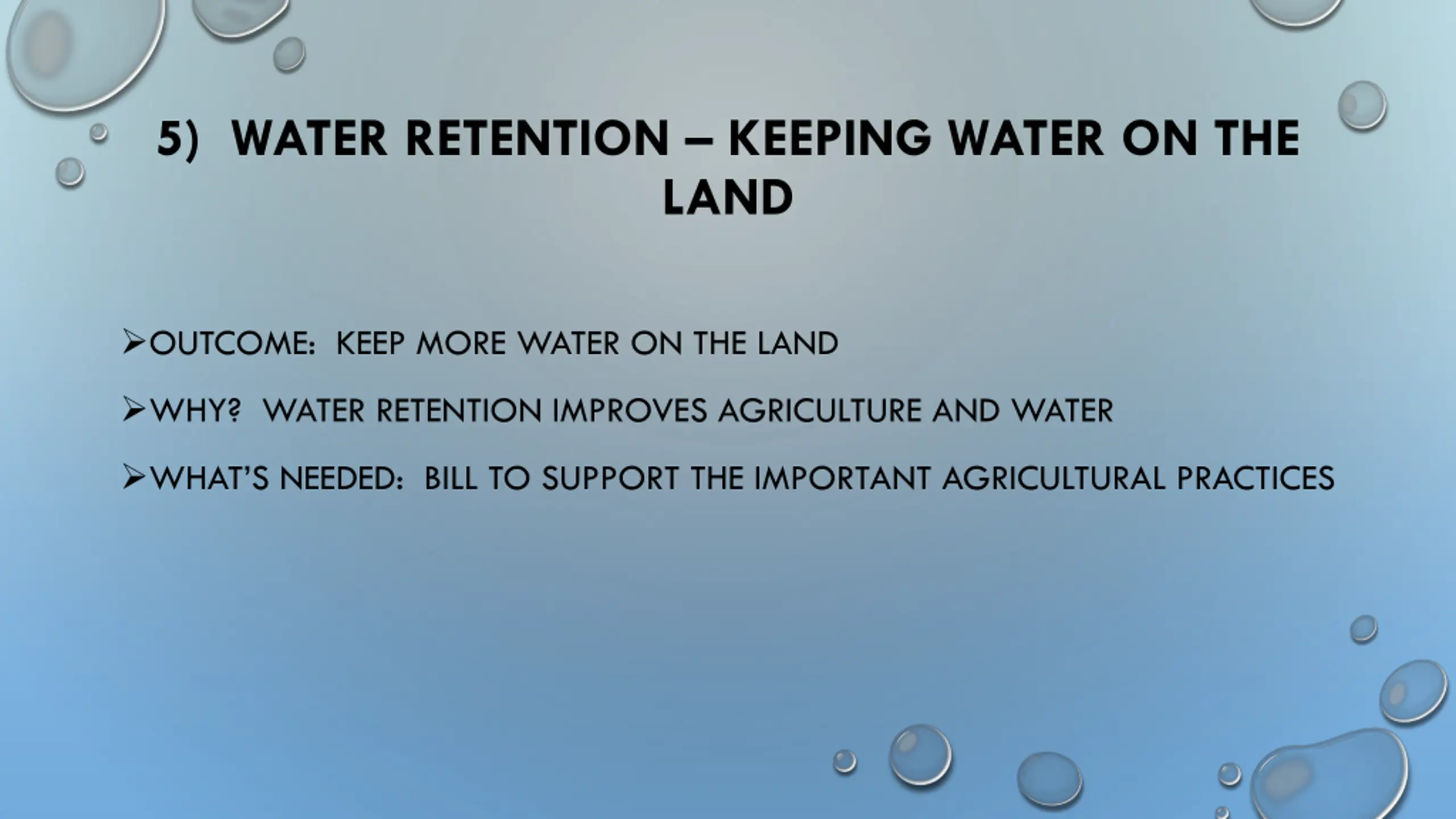 5) WATER RETENTION – KEEPING WATER ON THE LAND

➢OUTCOME: KEEP MORE WATER ON THE LAND

➢WHY? WATER RETENTION IMPROVES AGRICULTURE AND WATER

➢WHAT'S NEEDED: BILL TO SUPPORT THE IMPORTANT AGRICULTURAL PRACTICES